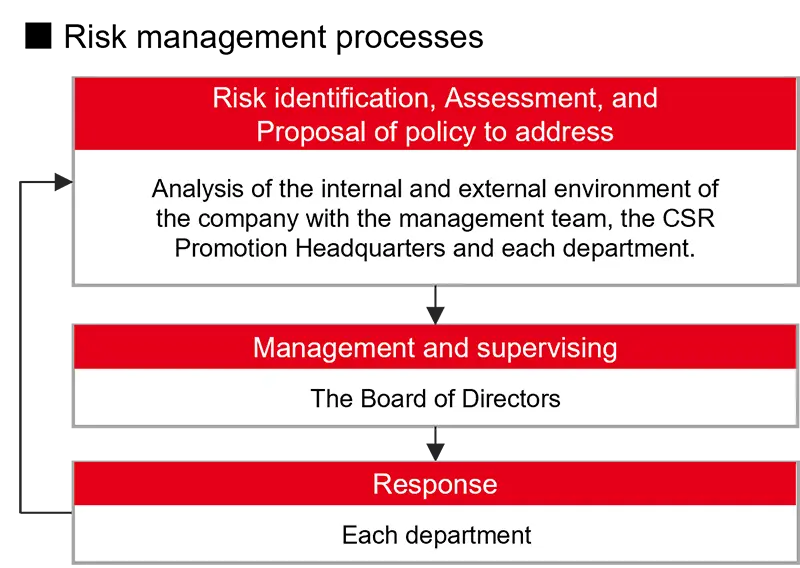 ■ Risk management processes

Risk identification, Assessment, and Proposal of policy to address

Analysis of the internal and external environment of the company with the management team, the CSR Promotion Headquarters and each department.

Management and supervising

The Board of Directors

Response

Each department